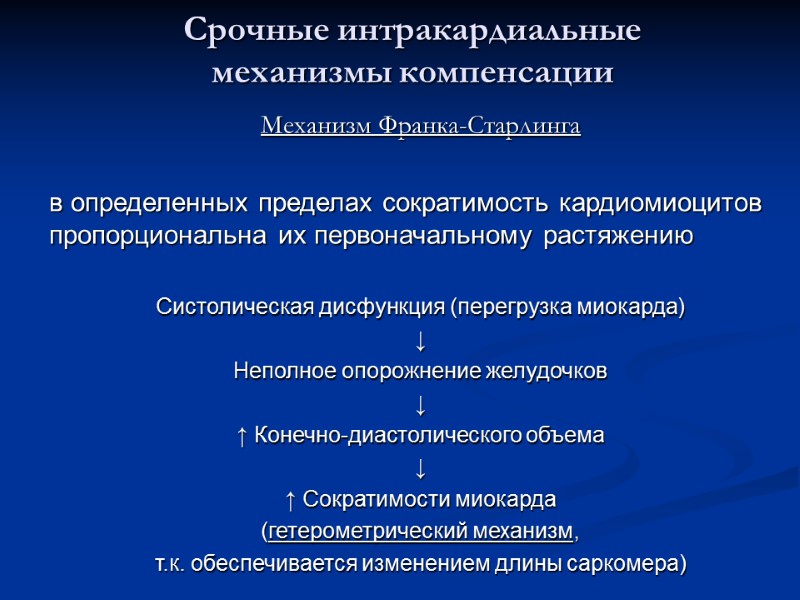 Срочные интракардиальные механизмы компенсации

Механизм Франка-Старлинга

в определенных пределах сократимость кардиомиоцитов пропорциональна их первоначальному растяжению

Систолическая дисфункция (перегрузка миокарда)

↓

Неполное опорожнение желудочков

↓

↑ Конечно-диастолического объема

↓

↑ Сократимости миокарда

(гетерометрический механизм,

т.к. обеспечивается изменением длины саркомера)